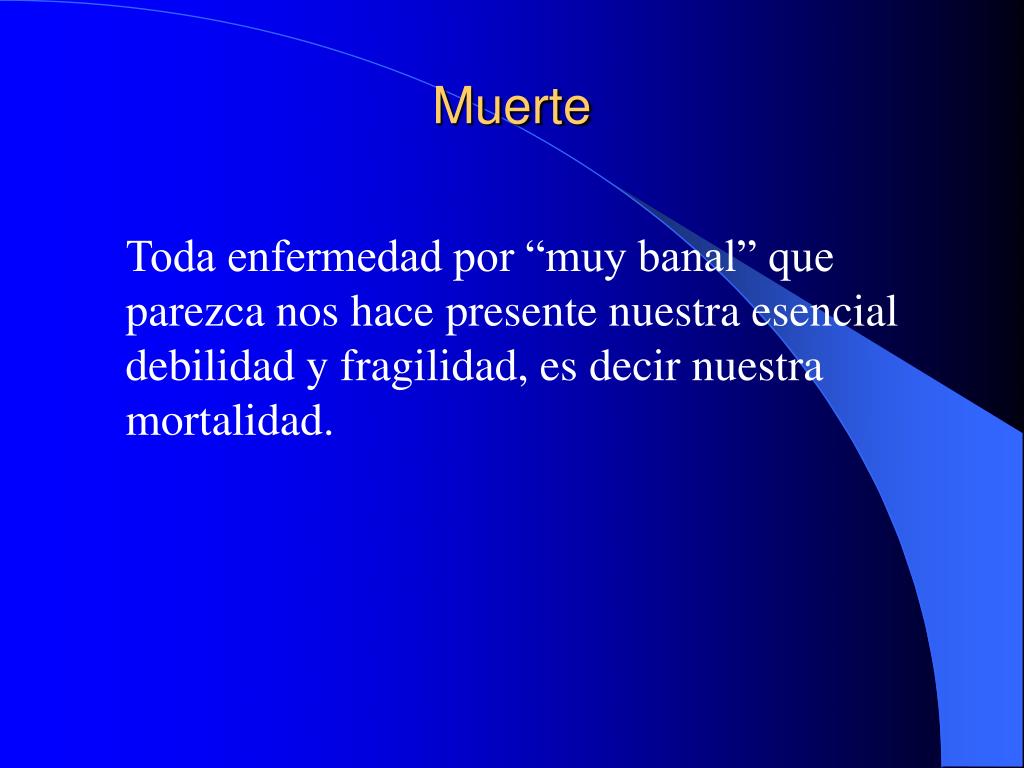 Muerte

Toda enfermedad por “muy banal” que parezca nos hace presente nuestra esencial debilidad y fragilidad, es decir nuestra mortalidad.